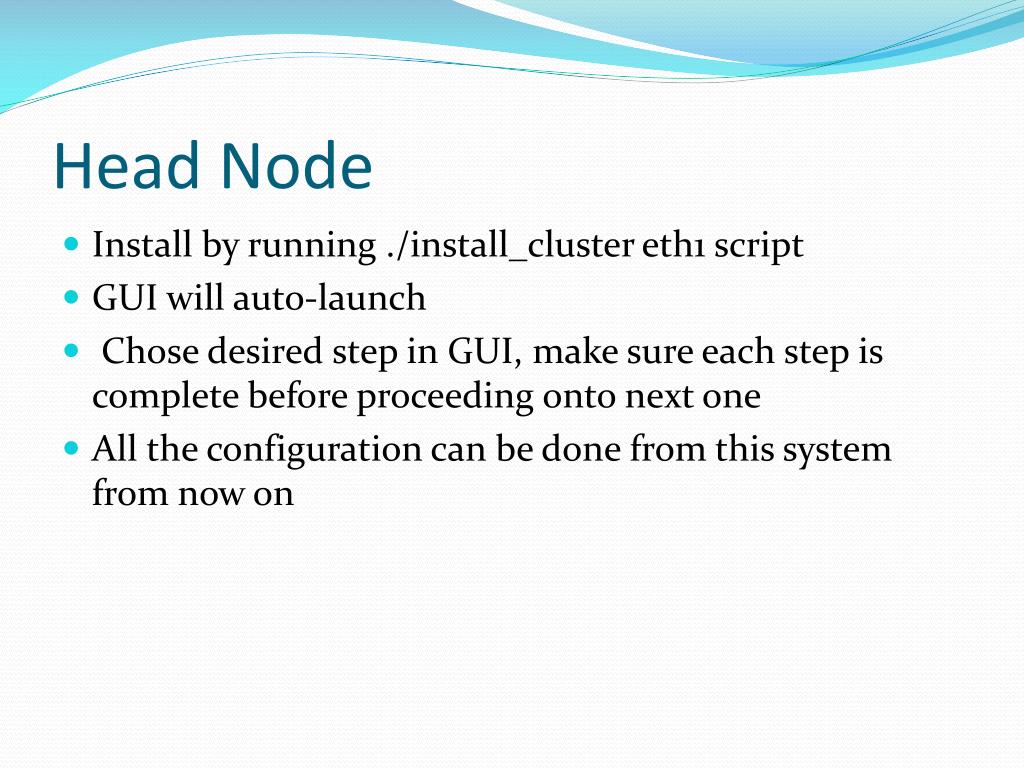 Head Node

- Install by running ./install_cluster eth1 script
- GUI will auto-launch
- Chose desired step in GUI, make sure each step is complete before proceeding onto next one
- All the configuration can be done from this system from now on